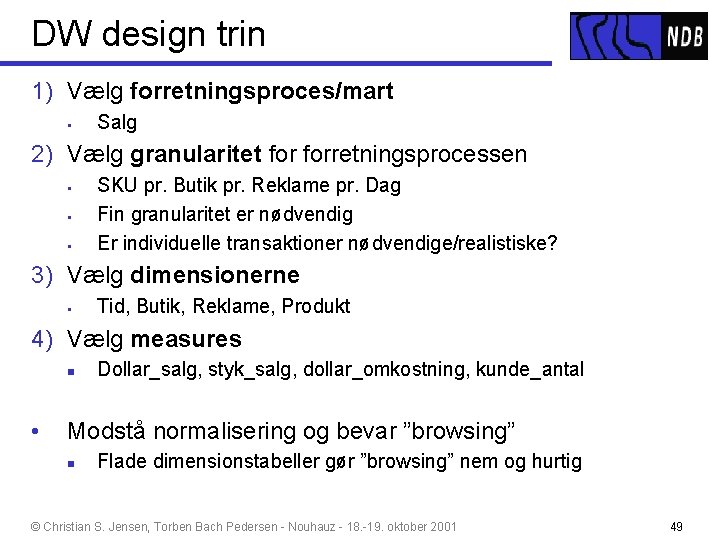 DW design trin

NDB

1) Vælg **forretningsproces/mart**
- Salg

2) Vælg **granularitet** for forretningsprocessen
- SKU pr. Butik pr. Reklame pr. Dag
- Fin granularitet er nødvendig
- Er individuelle transaktioner nødvendige/realistiske?

3) Vælg **dimensionerne**
- Tid, Butik, Reklame, Produkt

4) Vælg **measures**
- Dollar_salg, styk_salg, dollar_omkostning, kunde_antal

• Modstå normalisering og bevar ”browsing”
- Flade dimensionstabeller gør ”browsing” nem og hurtig

© Christian S. Jensen, Torben Bach Pedersen - Nouhauz - 18.-19. oktober 2001

49